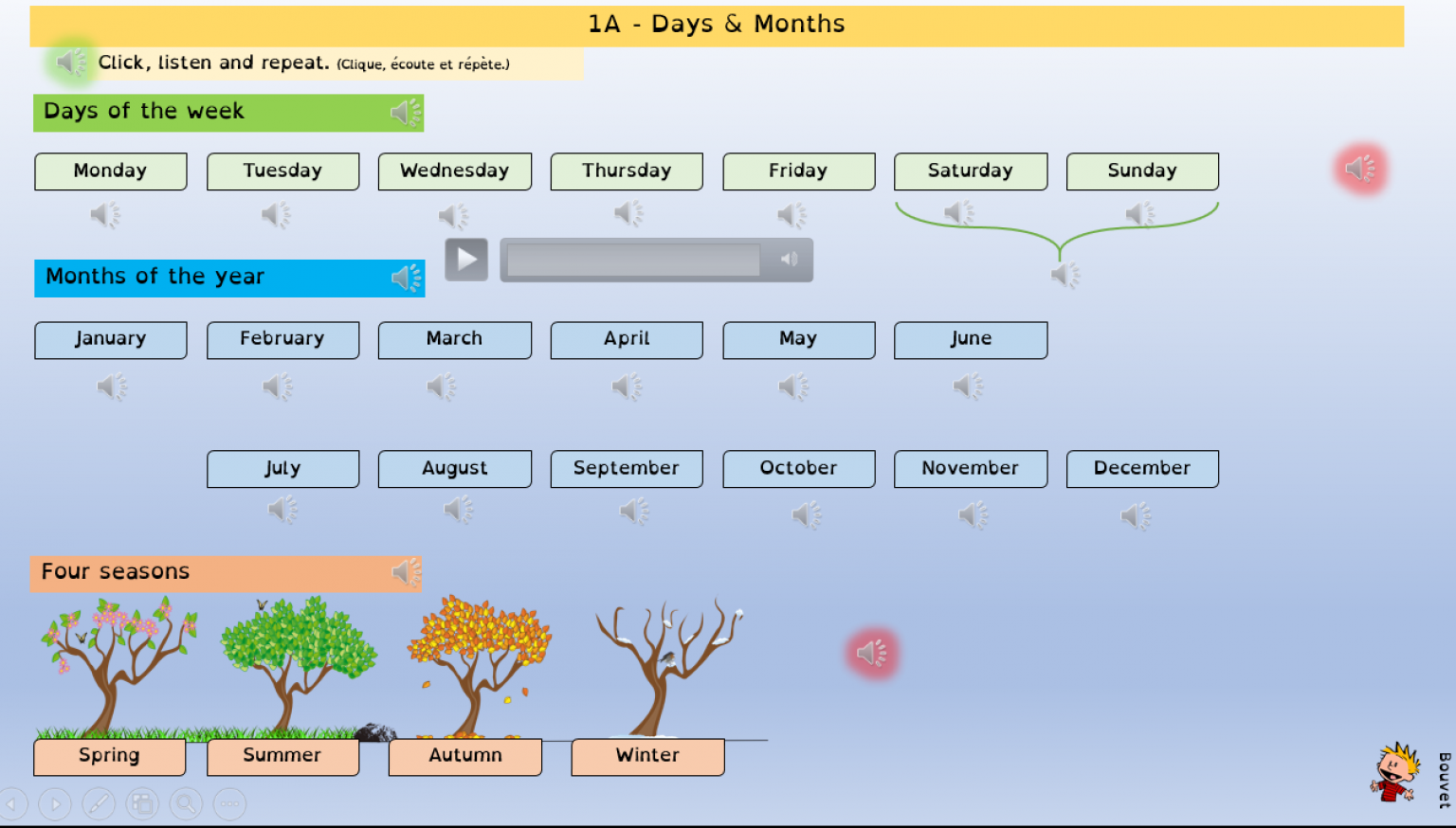 1A - Days & Months

Click, listen and repeat. (Clique, écoute et répète.)

Days of the week

Monday Tuesday Wednesday Thursday Friday Saturday Sunday

Months of the year

January February March April May June

July August September October November December

Four seasons

Spring Summer Autumn Winter

Bouvet